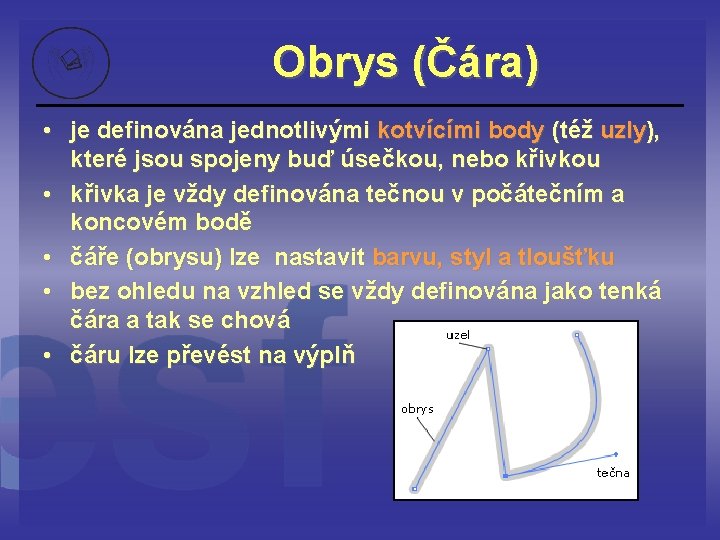 Obrys (Čára)

• je definována jednotlivými kotvícími body (též uzly), které jsou spojeny buď úsečkou, nebo křivkou

• křivka je vždy definována tečnou v počátečním a koncovém bodě

• čáře (obrysu) lze nastavit barvu, styl a tloušťku

• bez ohledu na vzhled se vždy definována jako tenká čára a tak se chová

• čáru lze převést na výplň

uzel

obrys

tečna

esf